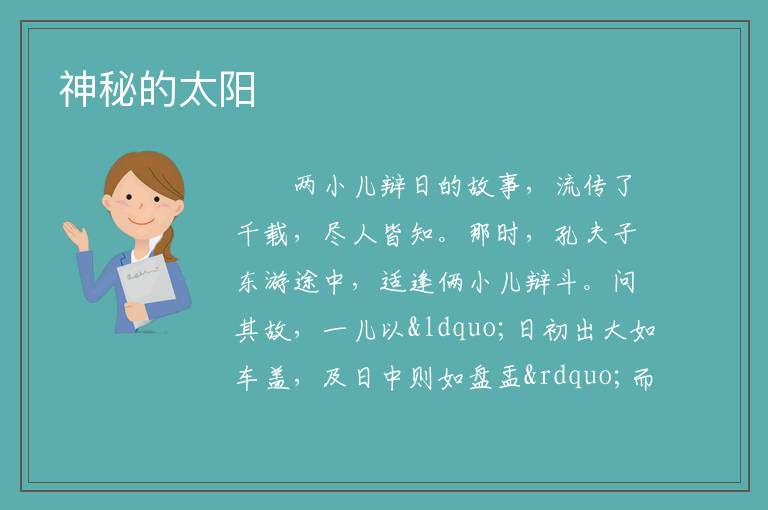 神秘的太阳

两小儿辩日的故事，流传了千载，尽人皆知。那时，孔夫子东游途中，适逢俩小儿辩斗。问其故，一儿以&ldquo;日初出大如车盖，及日中则如盘盂&rdquo;而